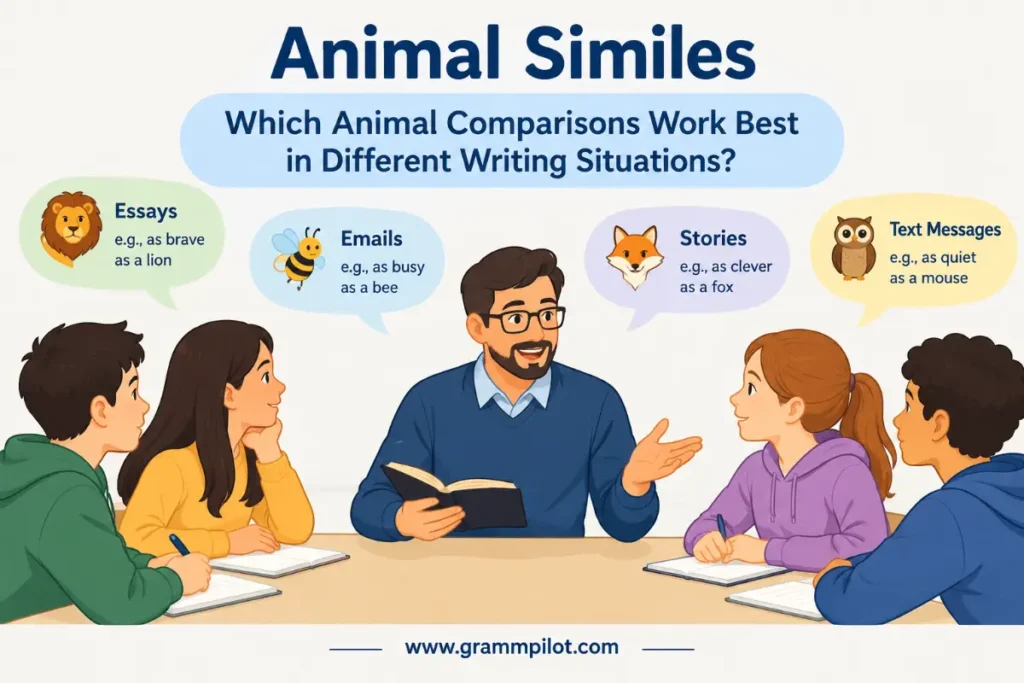 Animal Similes

Which Animal Comparisons Work Best in Different Writing Situations?

Essays
e.g., as brave as a lion

Emails
e.g., as busy as a bee

Stories
e.g., as clever as a fox

Text Messages
e.g., as quiet as a mouse

www.grammpilot.com